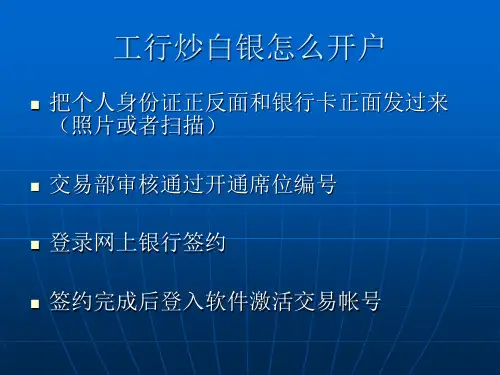 工行炒白银怎么开户

■ 把个人身份证正反面和银行卡正面发过来（照片或者扫描）

■ 交易部审核通过开通席位编号

■ 登录网上银行签约

■ 签约完成后登入软件激活交易帐号